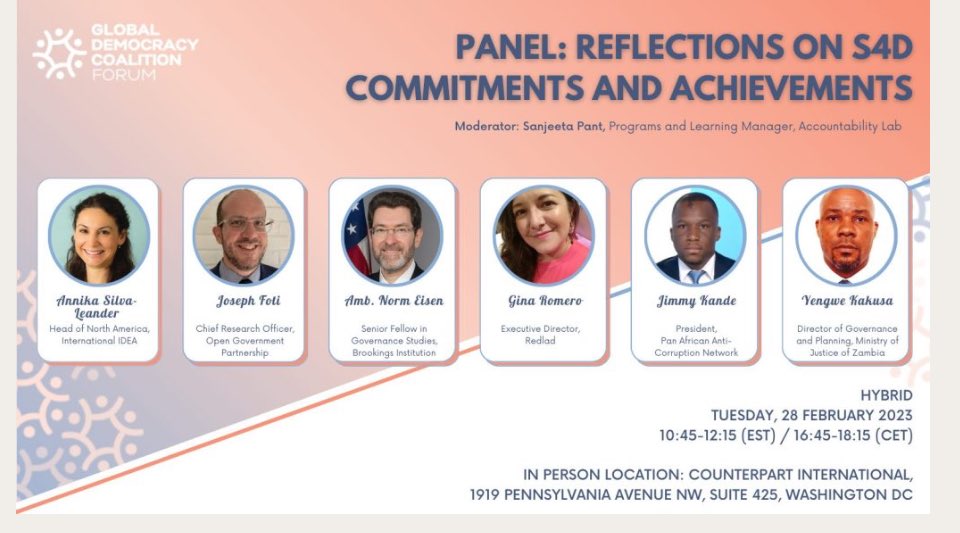 GLOBAL DEMOCRACY COALITION FORUM

PANEL: REFLECTIONS ON S4D COMMITMENTS AND ACHIEVEMENTS

Moderator: Sanjeeta Pant, Programs and Learning Manager, Accountability Lab

Annika Silva-Leander
Head of North America, International IDEA

Joseph Foti
Chief Research Officer, Open Government Partnership

Amb. Norm Eisen
Senior Fellow in Governance Studies, Brookings Institution

Gina Romero
Executive Director, Redlad

Jimmy Kande
President, Pan African Anti-Corruption Network

Yengwe Kakusa
Director of Governance and Planning, Ministry of Justice of Zambia

HYBRID
TUESDAY, 28 FEBRUARY 2023
10:45-12:15 (EST) / 16:45-18:15 (CET)

IN PERSON LOCATION: COUNTERPART INTERNATIONAL, 1919 PENNSYLVANIA AVENUE NW, SUITE 425, WASHINGTON DC